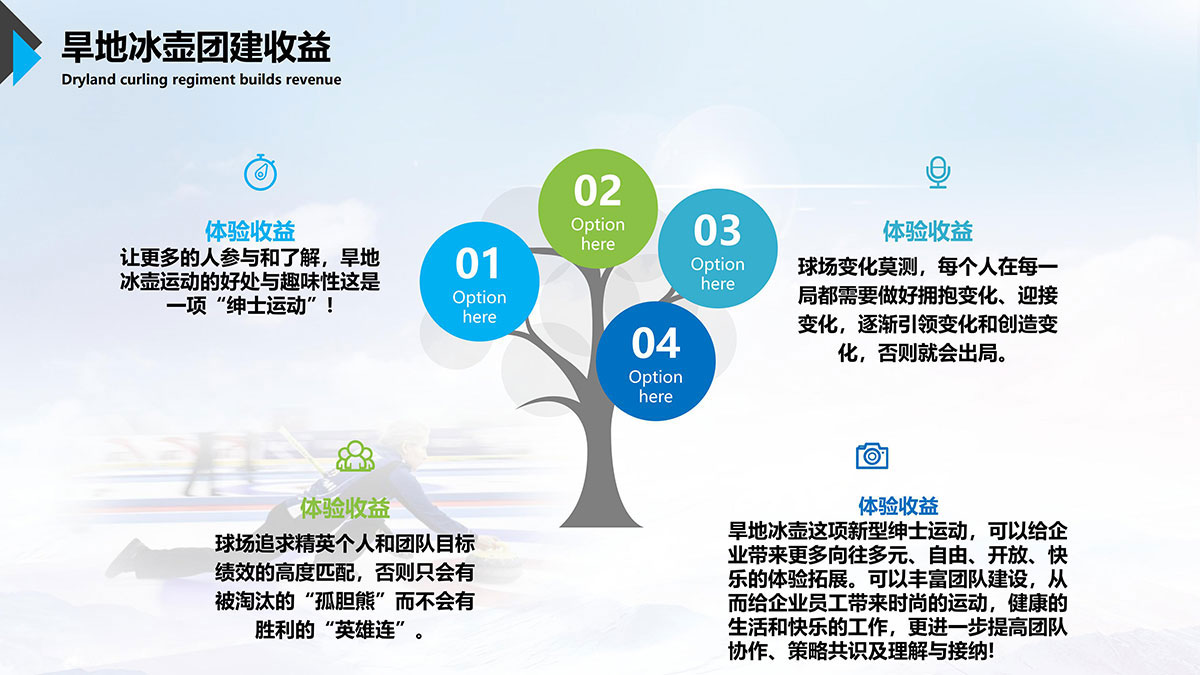 旱地冰壶团建收益
Dryland curling regiment builds revenue

体验收益
让更多的人参与和了解，旱地冰壶运动的好处与趣味性这是一项“绅士运动”！

01
Option here

02
Option here

03
Option here

04
Option here

体验收益
球场变化莫测，每个人在每一局都需要做好拥抱变化、迎接变化，逐渐引领变化和创造变化，否则就会出局。

体验收益
球场追求精英个人和团队目标绩效的高度匹配，否则只会有被淘汰的“孤胆熊”而不会有胜利的“英雄连”。

体验收益
旱地冰壶这项新型绅士运动，可以给企业带来更多向往多元、自由、开放、快乐的体验拓展。可以丰富团队建设，从而给企业员工带来时尚的运动，健康的生活和快乐的工作，更进一步提高团队协作、策略共识及理解与接纳!